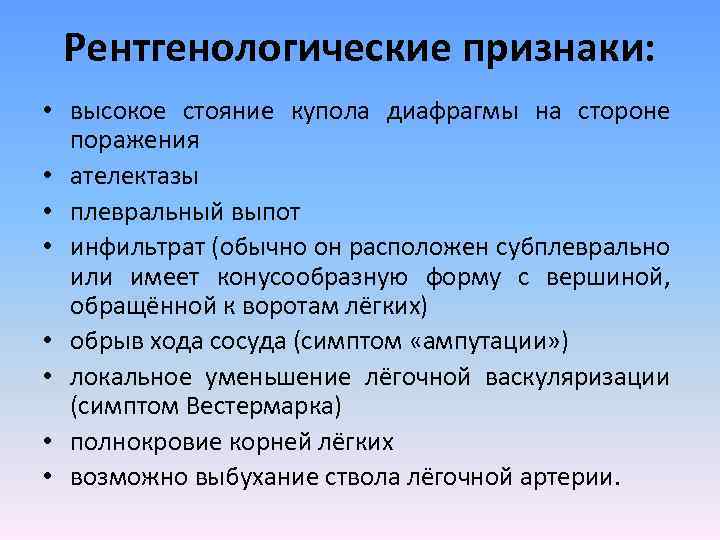 Рентгенологические признаки:

• высокое стояние купола диафрагмы на стороне поражения
• ателектазы
• плевральный выпот
• инфильтрат (обычно он расположен субплеврально или имеет конусообразную форму с вершиной, обращённой к воротам лёгких)
• обрыв хода сосуда (симптом «ампутации»)
• локальное уменьшение лёгочной васкуляризации (симптом Вестермарка)
• полнокровие корней лёгких
• возможно выбухание ствола лёгочной артерии.